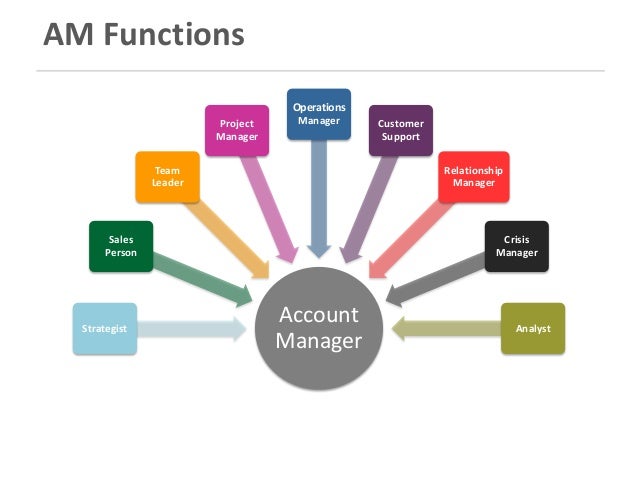 AM Functions

Strategist

Sales Person

Team Leader

Project Manager

Operations Manager

Customer Support

Relationship Manager

Crisis Manager

Analyst

Account Manager